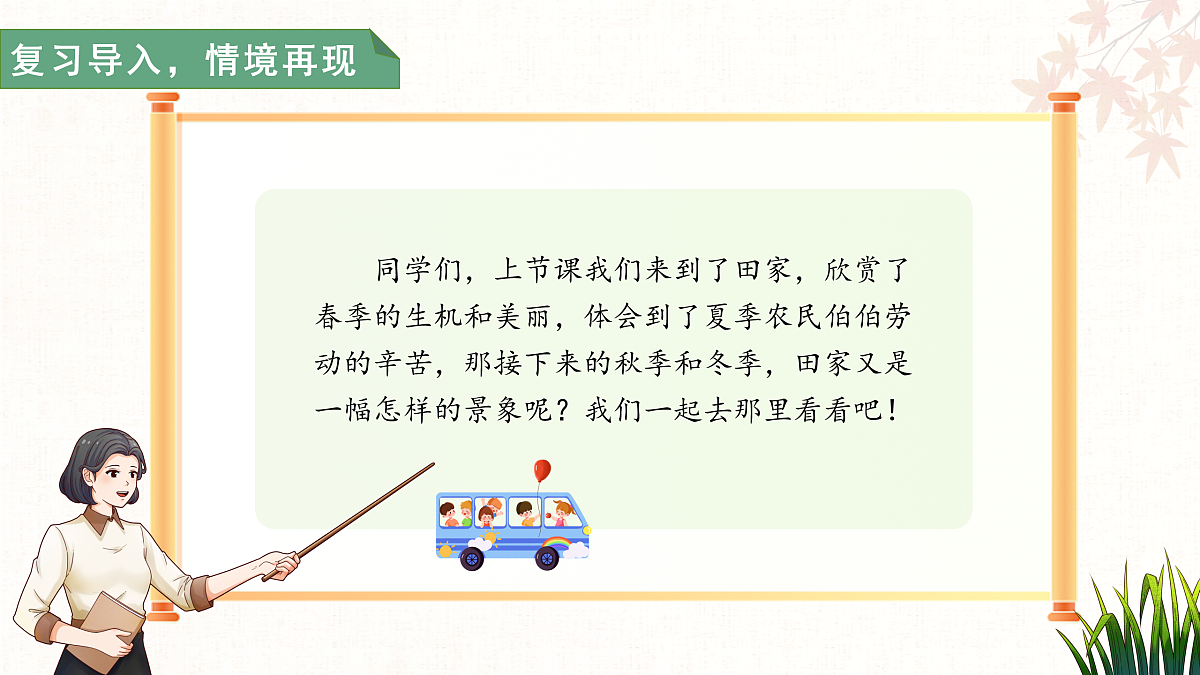 复习导入，情境再现

同学们，上节课我们来到了田家，欣赏了春季的生机和美丽，体会到了夏季农民伯伯劳动的辛苦，那接下来的秋季和冬季，田家又是一幅怎样的景象呢？我们一起去那里看看吧！